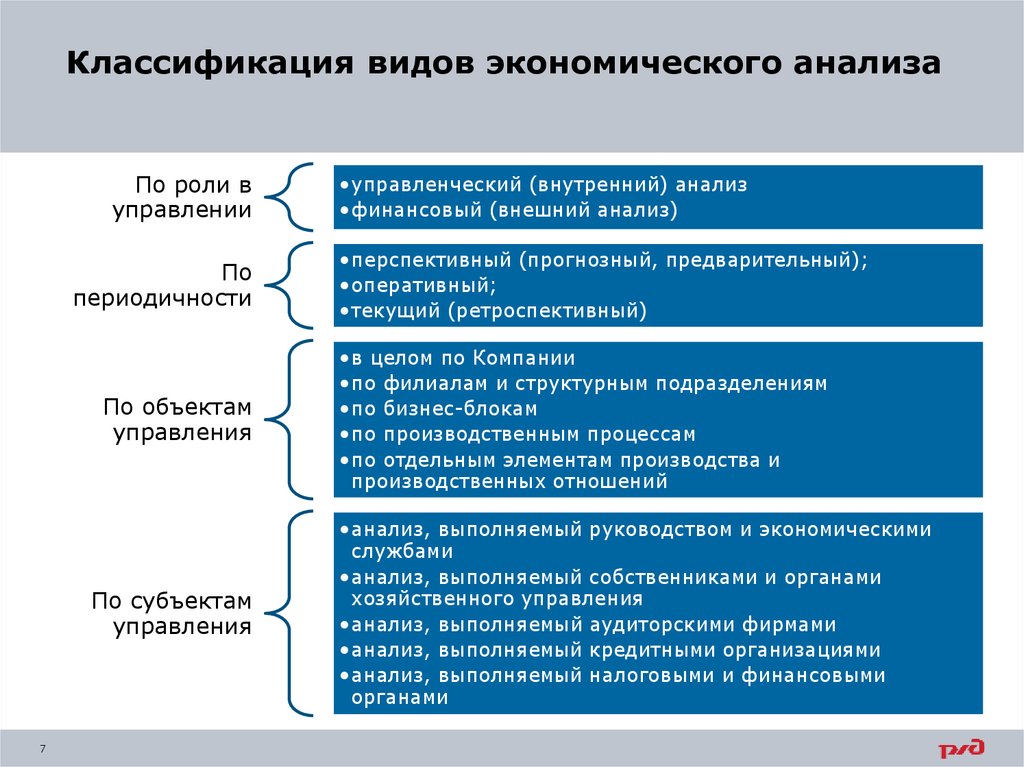 Классификация видов экономического анализа

По роли в управлении

•управленческий (внутренний) анализ
•финансовый (внешний анализ)

По периодичности

•перспективный (прогнозный, предварительный);
•оперативный;
•текущий (ретроспективный)

По объектам управления

•в целом по Компании
•по филиалам и структурным подразделениям
•по бизнес-блокам
•по производственным процессам
•по отдельным элементам производства и производственных отношений

По субъектам управления

•анализ, выполняемый руководством и экономическими службами
•анализ, выполняемый собственниками и органами хозяйственного управления
•анализ, выполняемый аудиторскими фирмами
•анализ, выполняемый кредитными организациями
•анализ, выполняемый налоговыми и финансовыми органами

7

РЖД